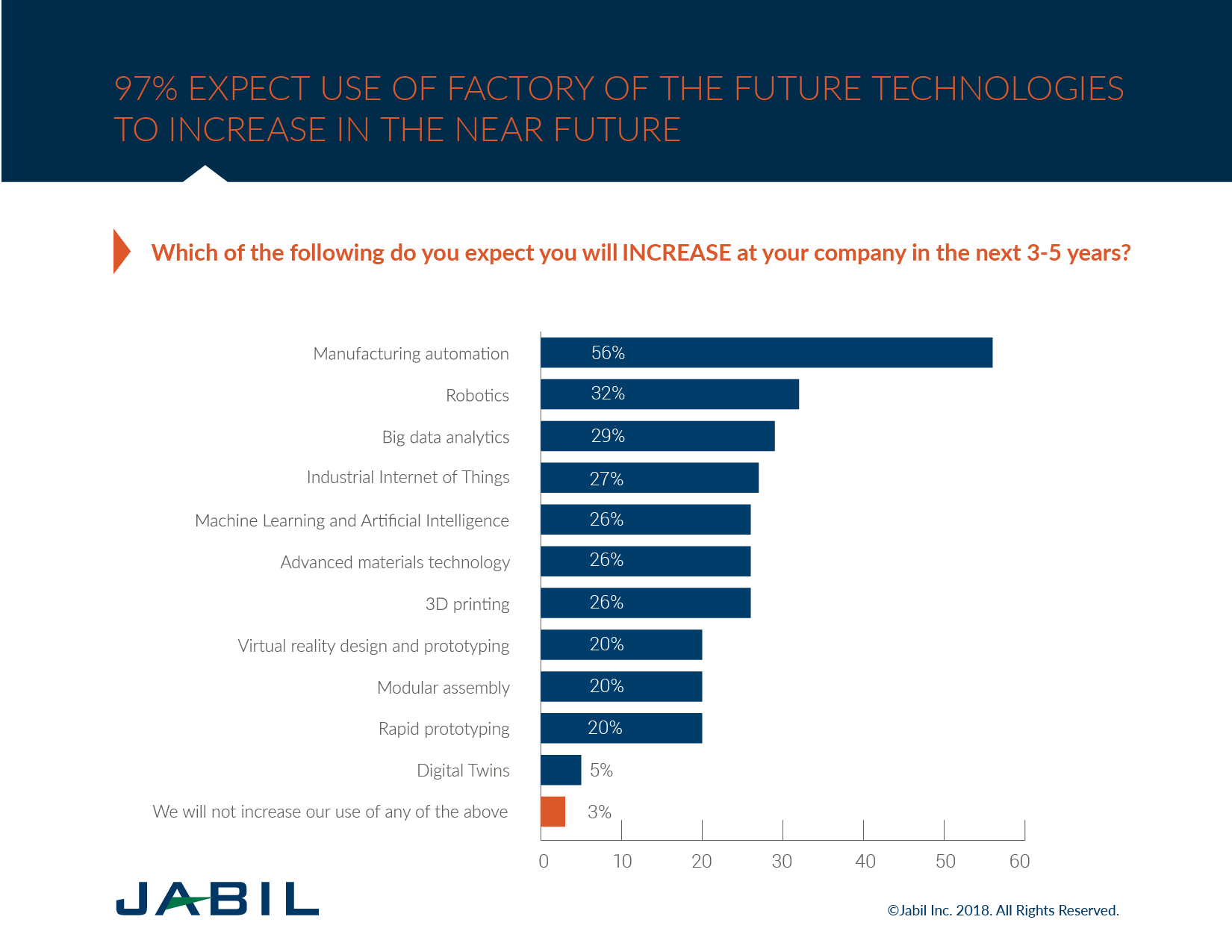 97% EXPECT USE OF FACTORY OF THE FUTURE TECHNOLOGIES TO INCREASE IN THE NEAR FUTURE

Which of the following do you expect you will INCREASE at your company in the next 3-5 years?

Manufacturing automation 56%
Robotics 32%
Big data analytics 29%
Industrial Internet of Things 27%
Machine Learning and Artificial Intelligence 26%
Advanced materials technology 26%
3D printing 26%
Virtual reality design and prototyping 20%
Modular assembly 20%
Rapid prototyping 20%
Digital Twins 5%
We will not increase our use of any of the above 3%

0 10 20 30 40 50 60

JABIL

©Jabil Inc. 2018. All Rights Reserved.